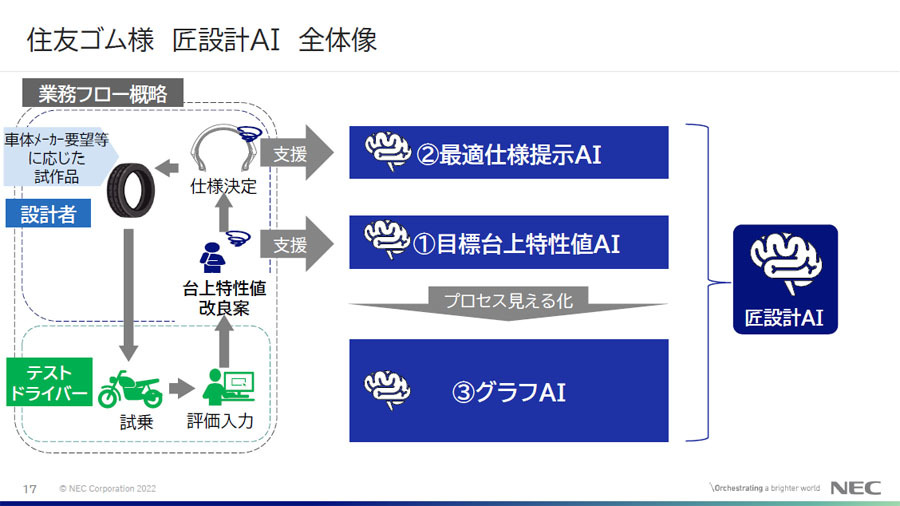 住友ゴム様　匠設計AI　全体像

業務フロー概略

車体ﾒｰｶｰ要望等に応じた試作品

設計者

仕様決定

台上特性値改良案

テストドライバー

試乗

評価入力

支援

支援

②最適仕様提示AI

①目標台上特性値AI

プロセス見える化

③グラフAI

匠設計AI

17　© NEC Corporation 2022

\Orchestrating a brighter world　NEC